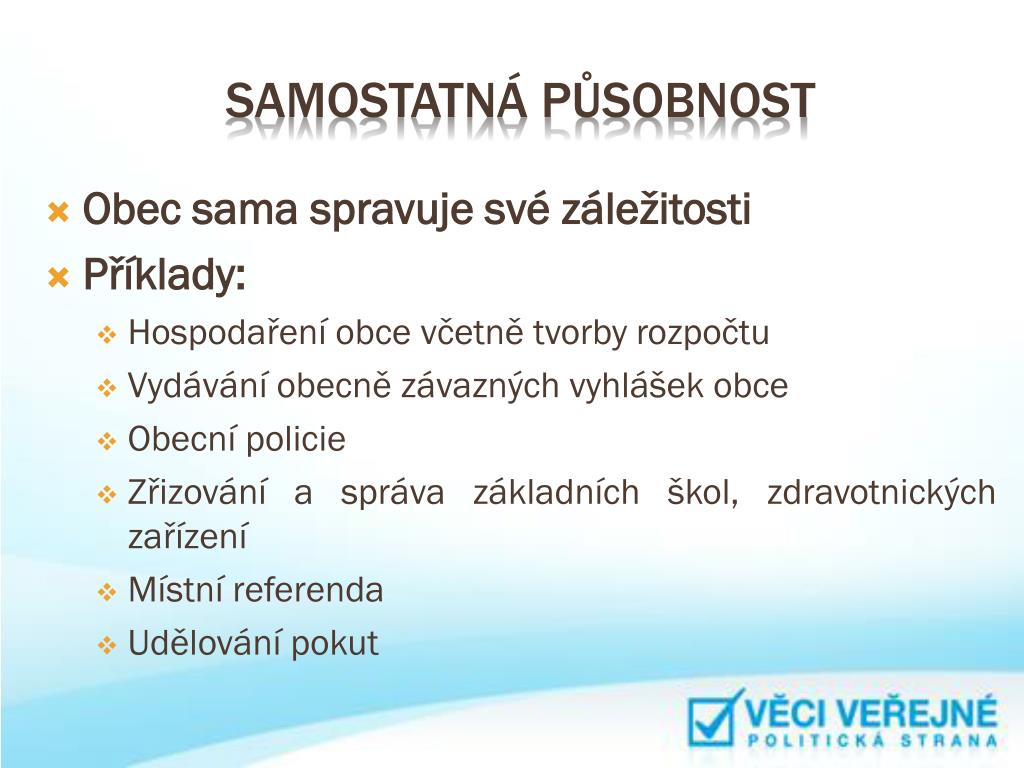 SAMOSTATNÁ PŮSOBNOST

Obec sama spravuje své záležitosti

Příklady:

Hospodaření obce včetně tvorby rozpočtu

Vydávání obecně závazných vyhlášek obce

Obecní policie

Zřizování a správa základních škol, zdravotnických zařízení

Místní referenda

Udělování pokut

VĚCI VEŘEJNÉ
POLITICKÁ STRANA